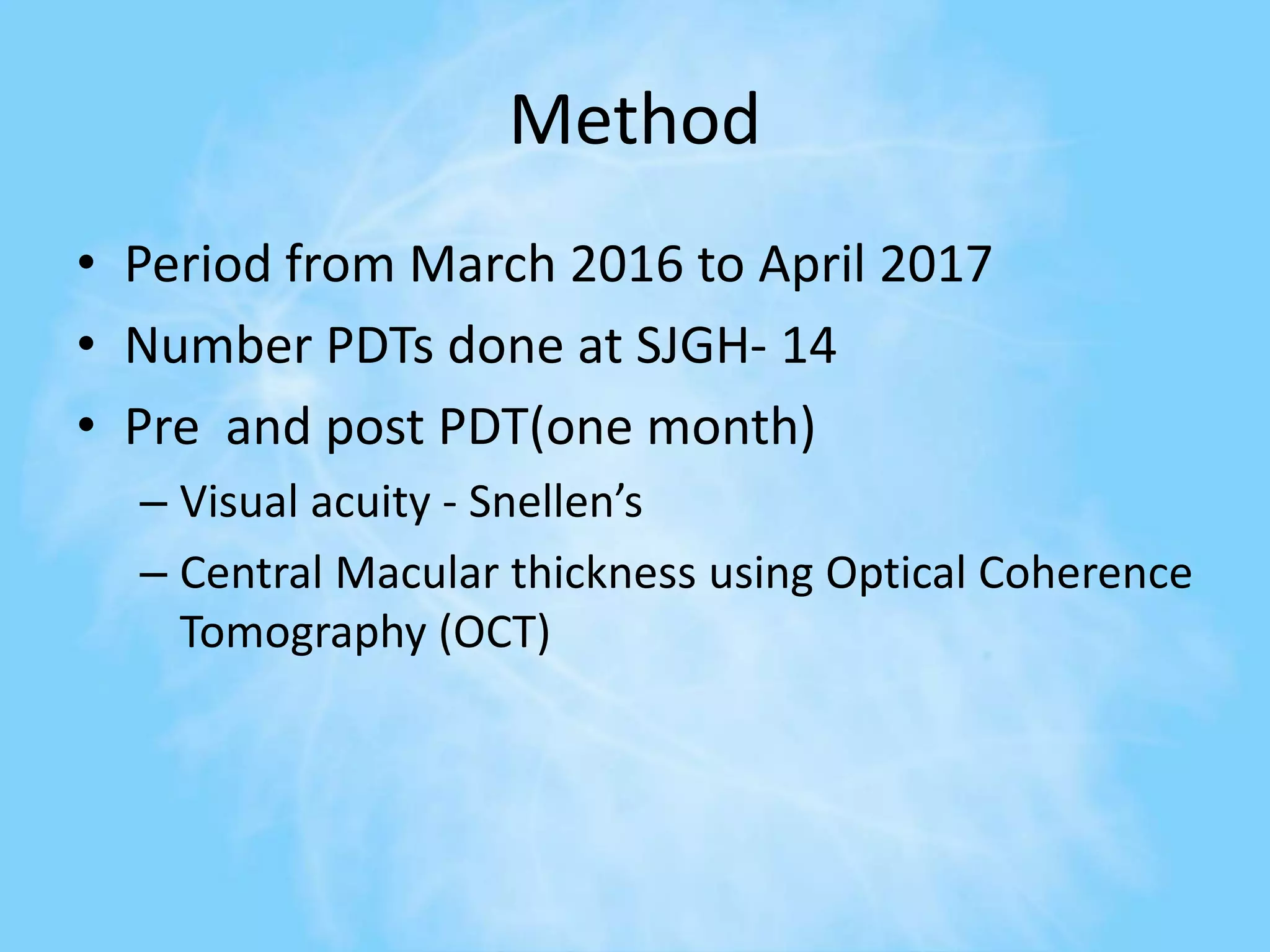 Method

• Period from March 2016 to April 2017
• Number PDTs done at SJGH- 14
• Pre and post PDT(one month)
– Visual acuity - Snellen’s
– Central Macular thickness using Optical Coherence Tomography (OCT)